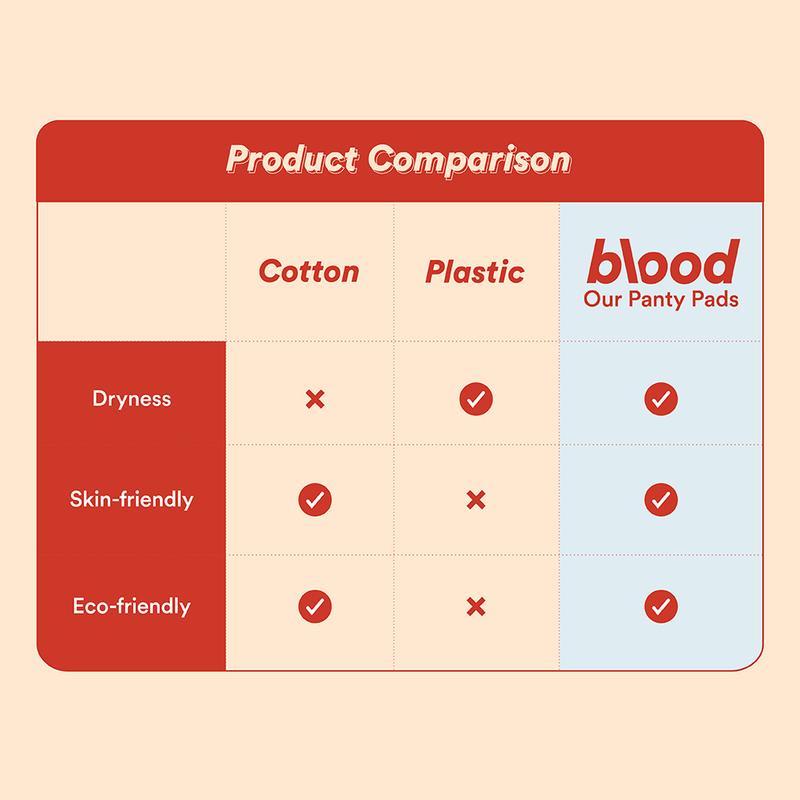 Product Comparison

| | Cotton | Plastic | blood Our Panty Pads |
|---|---|---|---|
| Dryness | ✗ | ✓ | ✓ |
| Skin-friendly | ✓ | ✗ | ✓ |
| Eco-friendly | ✓ | ✗ | ✓ |